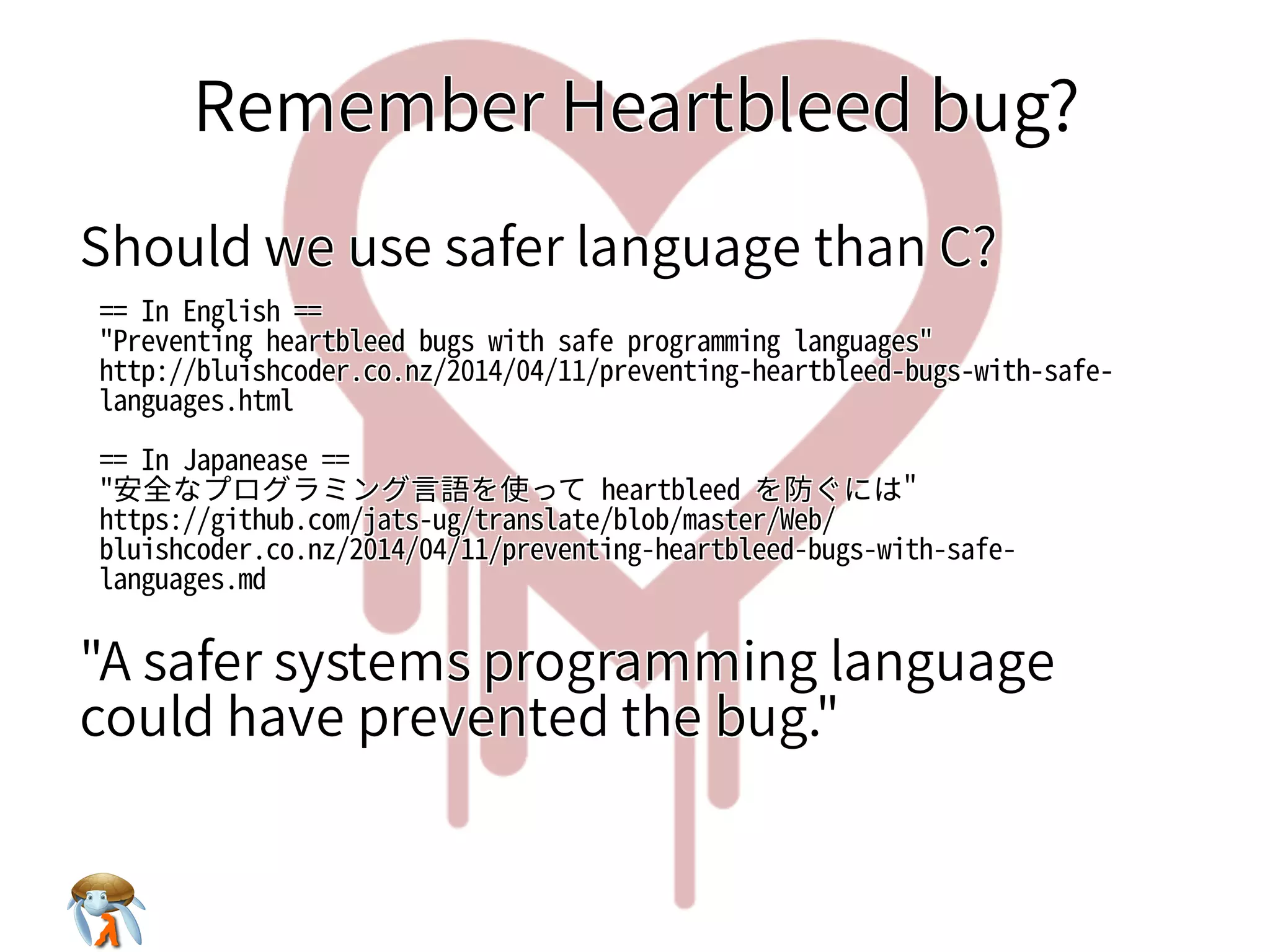 Remember Heartbleed bug?

Should we use safer language than C?

== In English ==
"Preventing heartbleed bugs with safe programming languages"
http://bluishcoder.co.nz/2014/04/11/preventing-heartbleed-bugs-with-safe-languages.html

== In Japanease ==
"安全なプログラミング言語を使って heartbleed を防ぐには"
https://github.com/jats-ug/translate/blob/master/Web/bluishcoder.co.nz/2014/04/11/preventing-heartbleed-bugs-with-safe-languages.md

"A safer systems programming language could have prevented the bug."